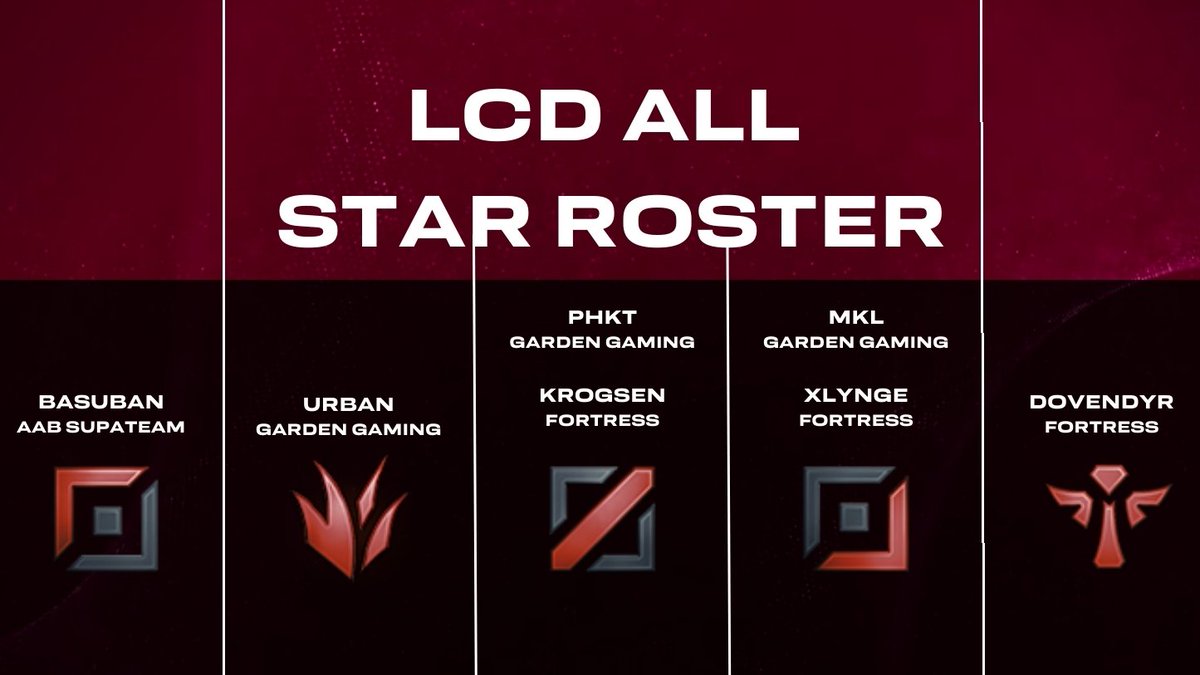 LCD ALL STAR ROSTER

BASUBAN
AAB SUPATEAM

URBAN
GARDEN GAMING

PHKT
GARDEN GAMING

KROGSEN
FORTRESS

MKL
GARDEN GAMING

XLYNGE
FORTRESS

DOVENDYR
FORTRESS